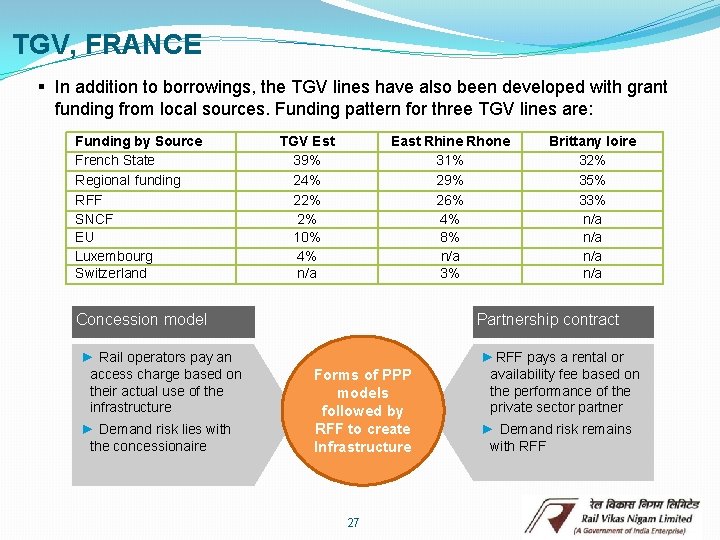 TGV, FRANCE

▪ In addition to borrowings, the TGV lines have also been developed with grant funding from local sources. Funding pattern for three TGV lines are:

| Funding by Source | TGV Est | East Rhine Rhone | Brittany loire |
|---|---|---|---|
| French State | 39% | 31% | 32% |
| Regional funding | 24% | 29% | 35% |
| RFF | 22% | 26% | 33% |
| SNCF | 2% | 4% | n/a |
| EU | 10% | 8% | n/a |
| Luxembourg | 4% | n/a | n/a |
| Switzerland | n/a | 3% | n/a |

Concession model

► Rail operators pay an access charge based on their actual use of the infrastructure

► Demand risk lies with the concessionaire

Forms of PPP models followed by RFF to create Infrastructure

Partnership contract

► RFF pays a rental or availability fee based on the performance of the private sector partner

► Demand risk remains with RFF

27

रेल विकास निगम लिमिटेड
Rail Vikas Nigam Limited
(A Government of India Enterprise)